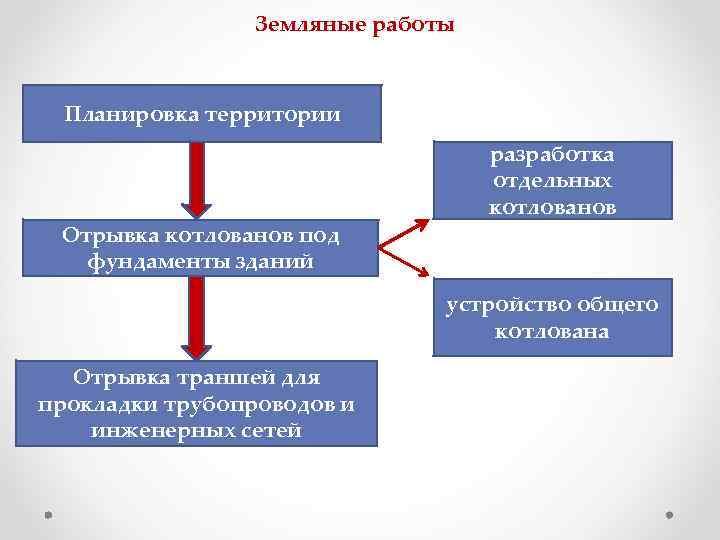 Земляные работы

Планировка территории

Отрывка котлованов под фундаменты зданий

Отрывка траншей для прокладки трубопроводов и инженерных сетей

разработка отдельных котлованов

устройство общего котлована